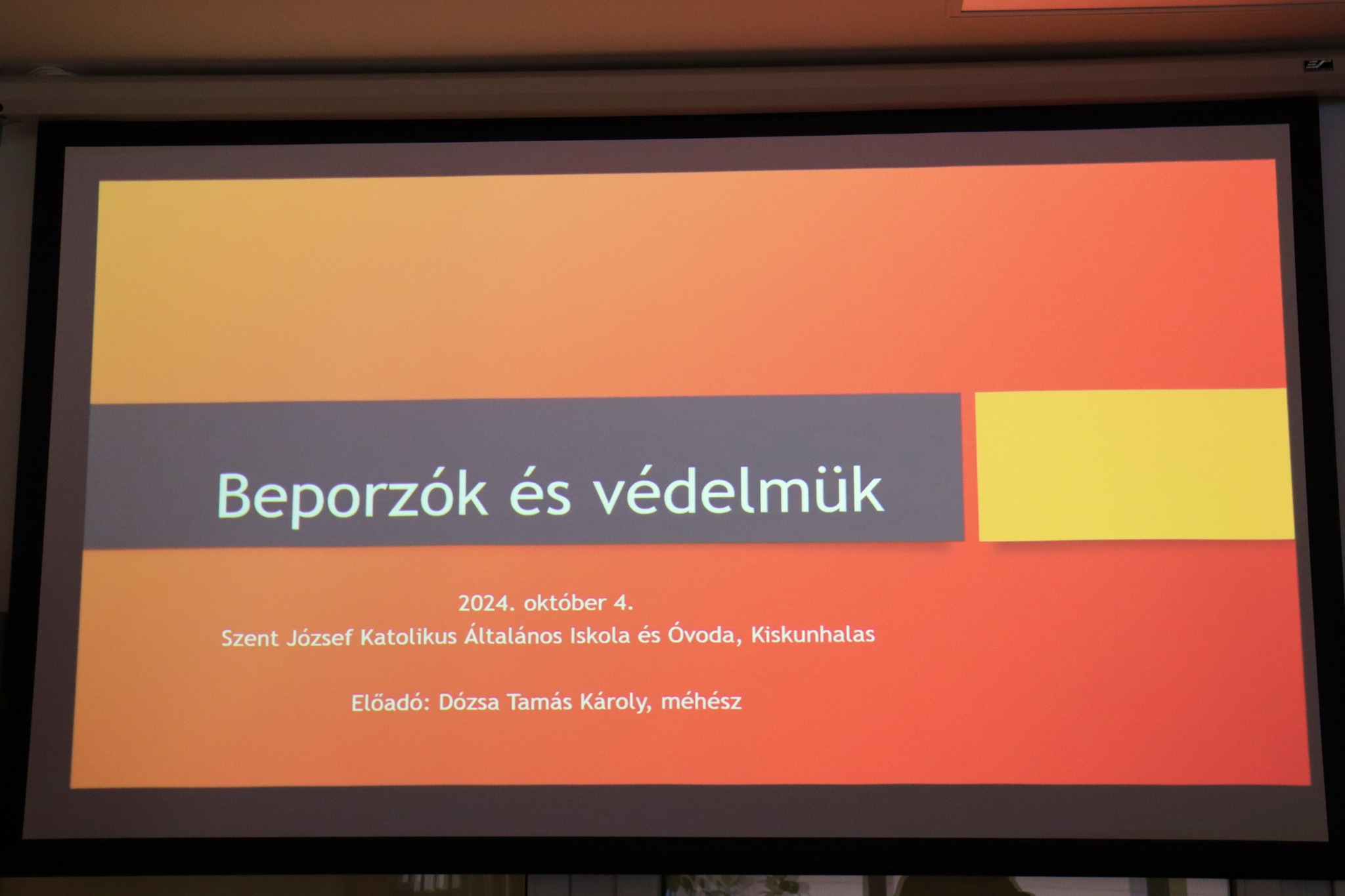 Beporzók és védelmük

2024. október 4.
Szent József Katolikus Általános Iskola és Óvoda, Kiskunhalas

Előadó: Dózsa Tamás Károly, méhész